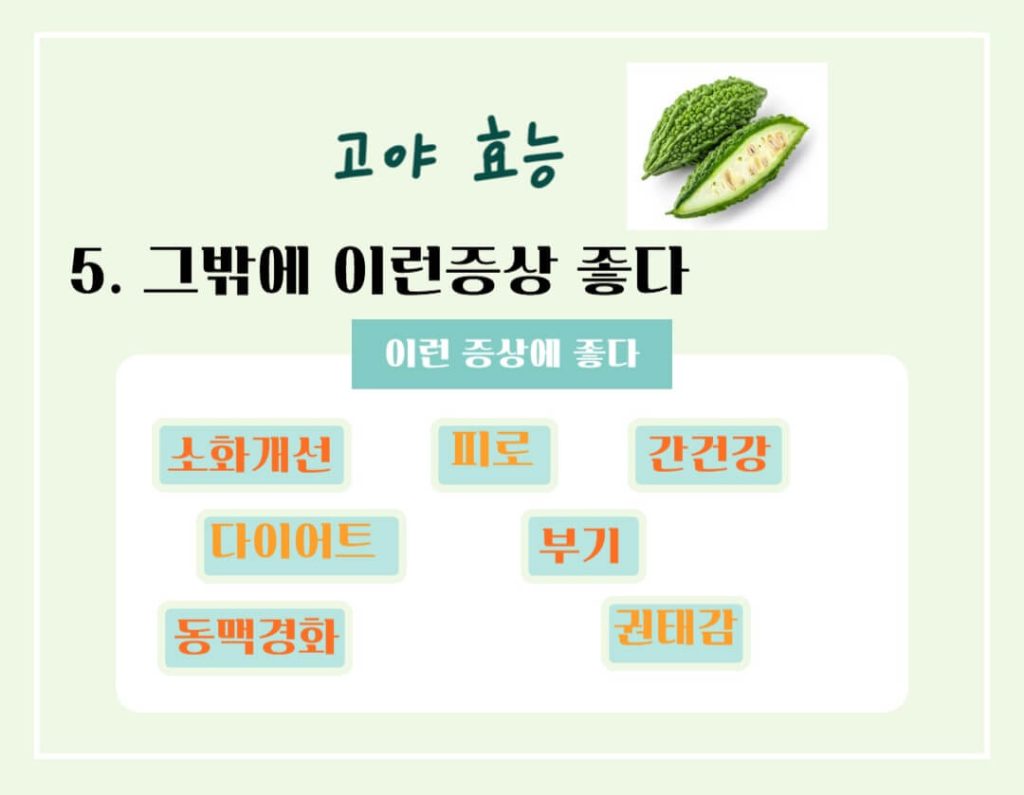 고야 효능

5. 그밖에 이런증상 좋다

이런 증상에 좋다

소화개선

피로

간건강

다이어트

부기

동맥경화

권태감